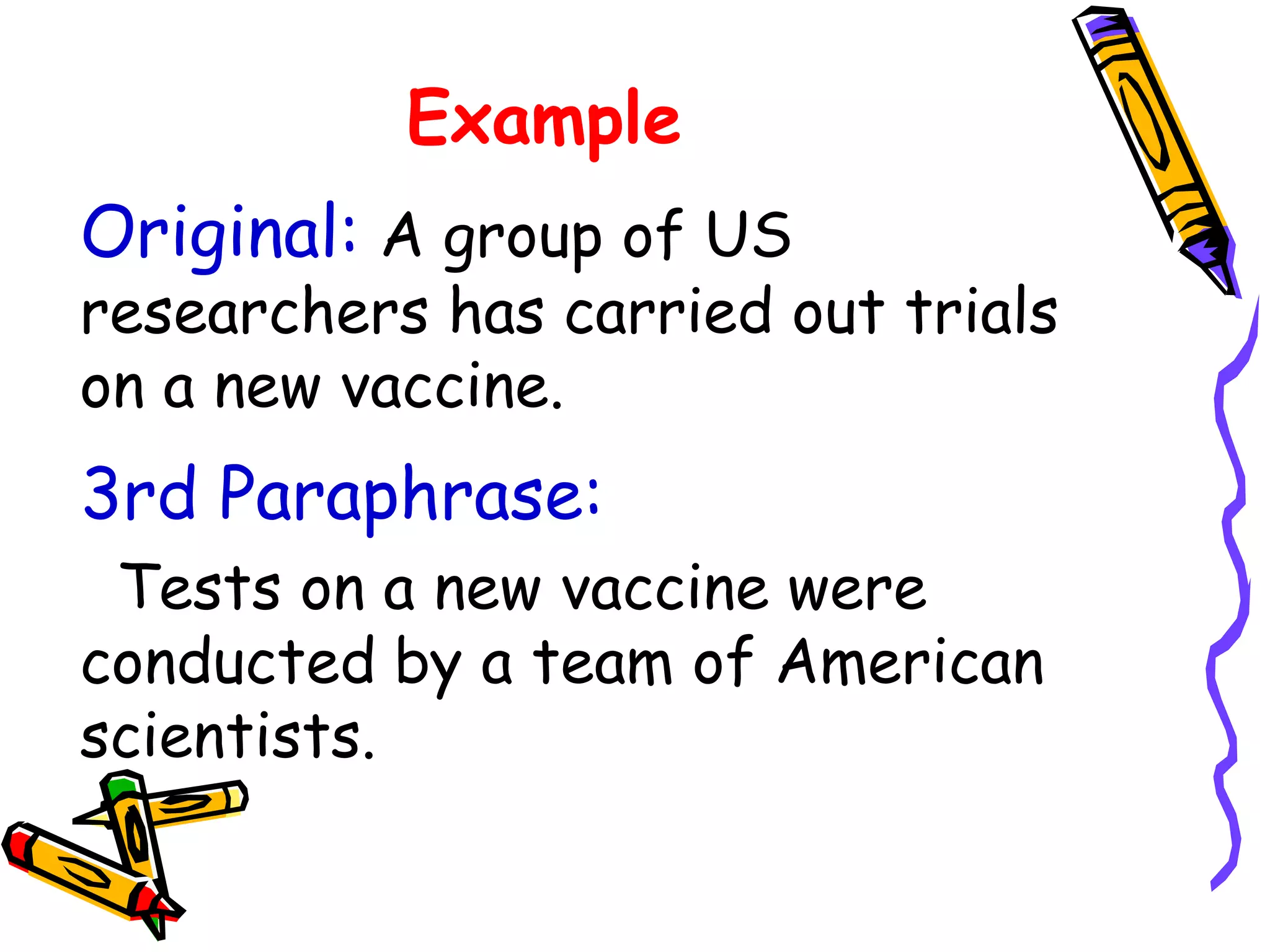 Example

Original: A group of US researchers has carried out trials on a new vaccine.

3rd Paraphrase:

Tests on a new vaccine were conducted by a team of American scientists.